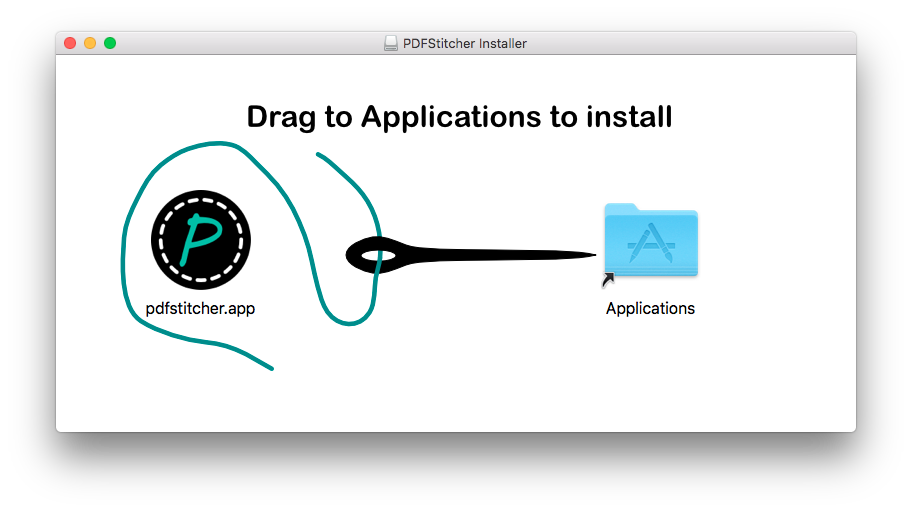 PDFStitcher Installer

Drag to Applications to install

P

pdfstitcher.app

Applications